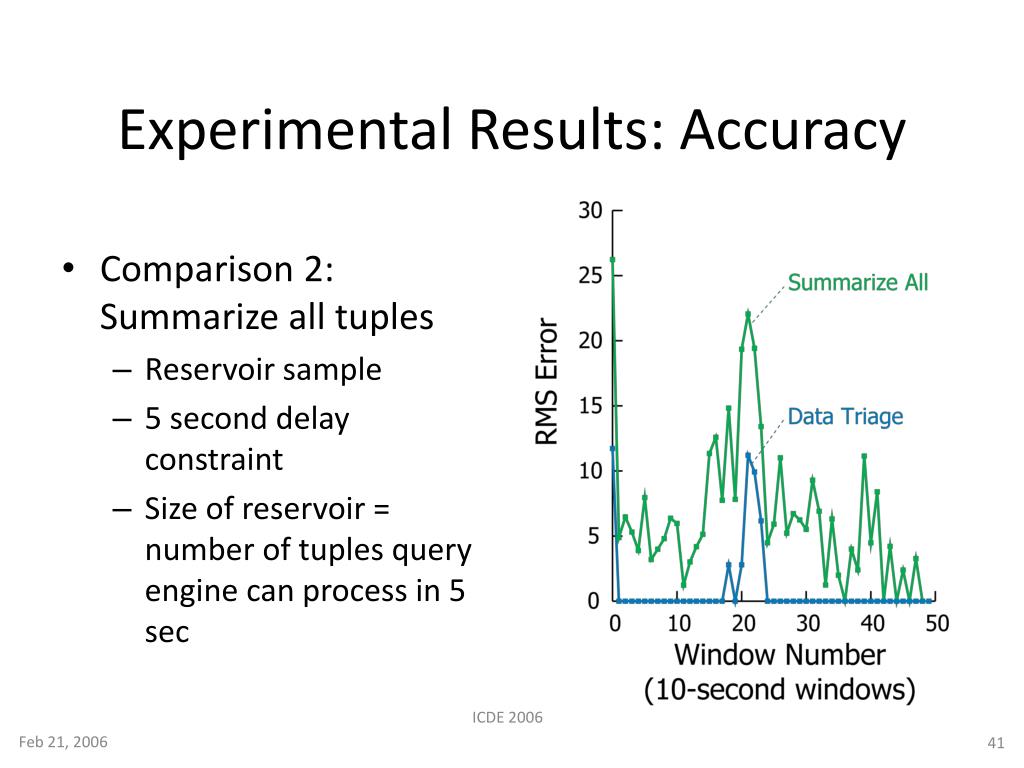 Experimental Results: Accuracy

• Comparison 2: Summarize all tuples
– Reservoir sample
– 5 second delay constraint
– Size of reservoir = number of tuples query engine can process in 5 sec

30
25
20
15
10
5
0
RMS Error
Summarize All
Data Triage
0 10 20 30 40 50
Window Number
(10-second windows)

ICDE 2006

Feb 21, 2006

41